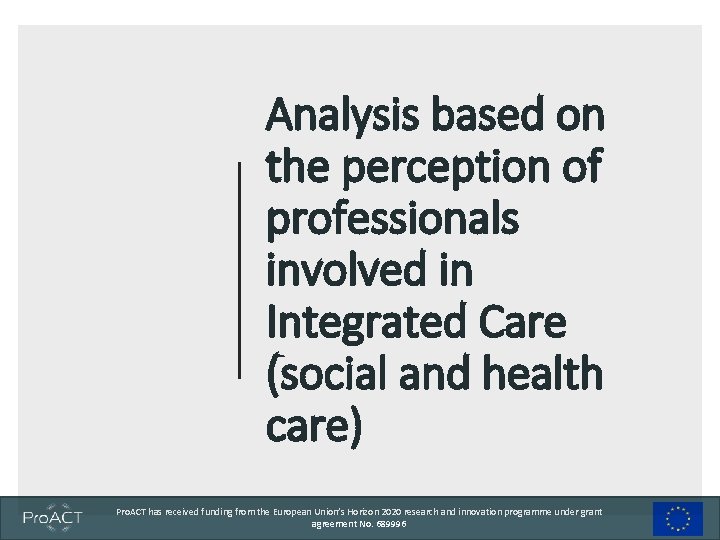 Analysis based on the perception of professionals involved in Integrated Care (social and health care)

ProACT

ProACT has received funding from the European Union's Horizon 2020 research and innovation programme under grant agreement No. 689996